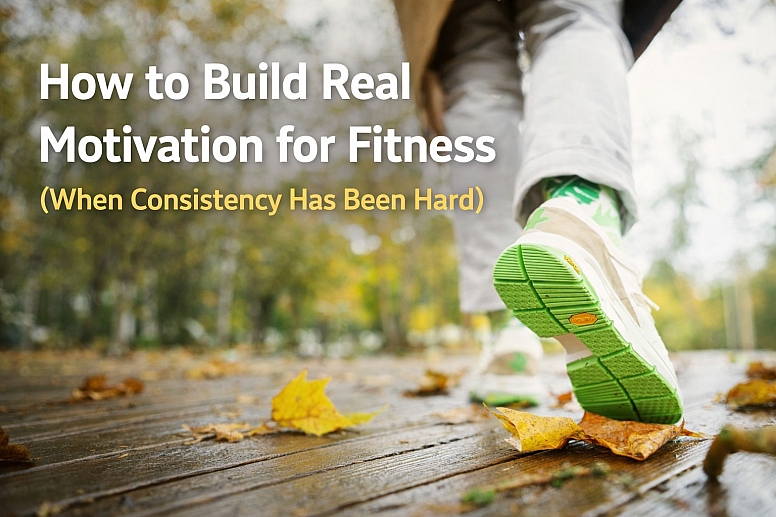 How to Build Real Motivation for Fitness
(When Consistency Has Been Hard)